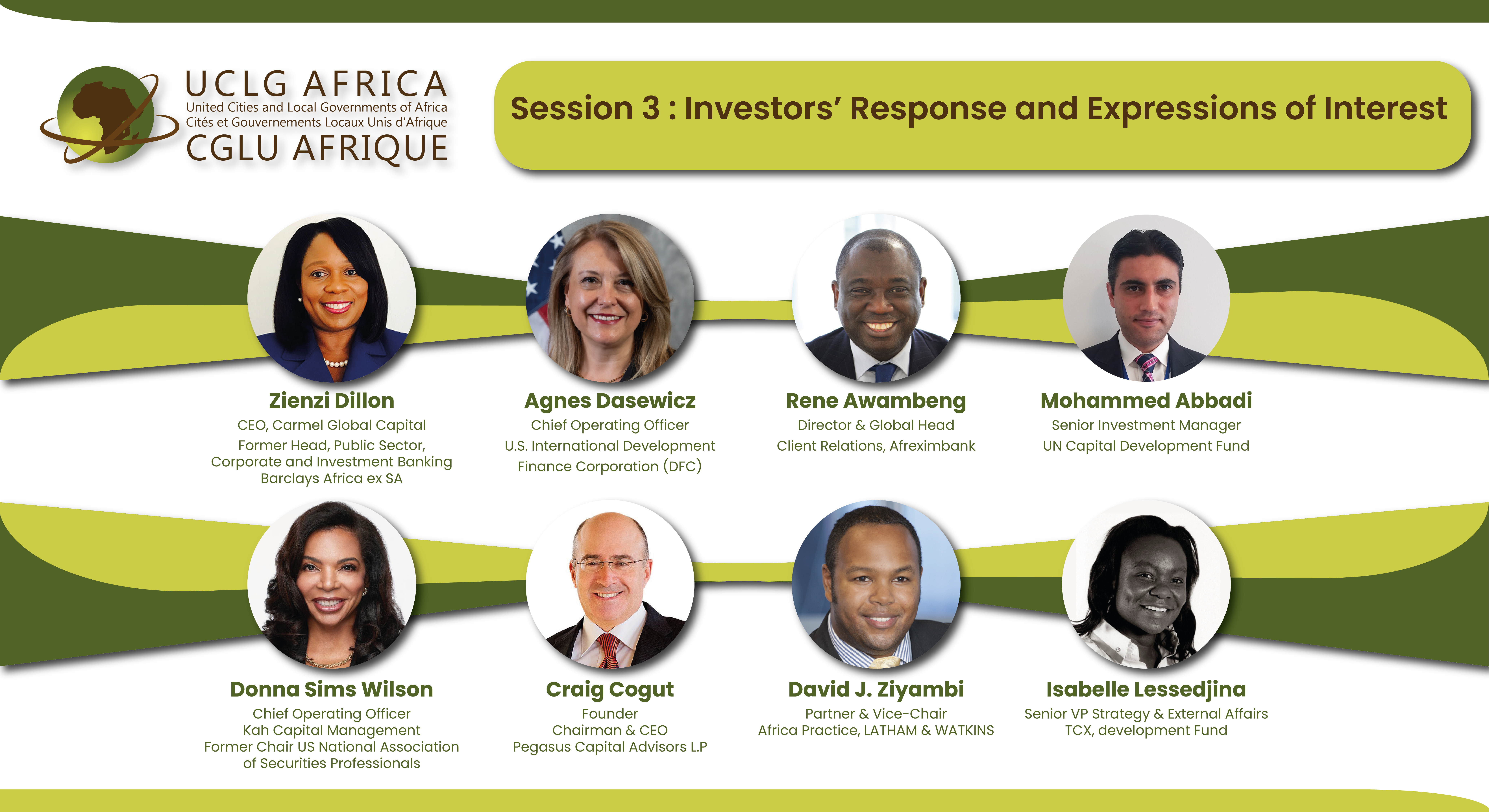 UCLG AFRICA
United Cities and Local Governments of Africa
Cités et Gouvernements Locaux Unis d'Afrique
CGLU AFRIQUE

Session 3 : Investors' Response and Expressions of Interest

Zienzi Dillon
CEO, Carmel Global Capital
Former Head, Public Sector, Corporate and Investment Banking Barclays Africa ex SA

Agnes Dasewicz
Chief Operating Officer
U.S. International Development Finance Corporation (DFC)

Rene Awambeng
Director & Global Head
Client Relations, Afreximbank

Mohammed Abbadi
Senior Investment Manager
UN Capital Development Fund

Donna Sims Wilson
Chief Operating Officer
Kah Capital Management
Former Chair US National Association of Securities Professionals

Craig Cogut
Founder
Chairman & CEO
Pegasus Capital Advisors L.P

David J. Ziyambi
Partner & Vice-Chair
Africa Practice, LATHAM & WATKINS

Isabelle Lessedjina
Senior VP Strategy & External Affairs
TCX, development Fund